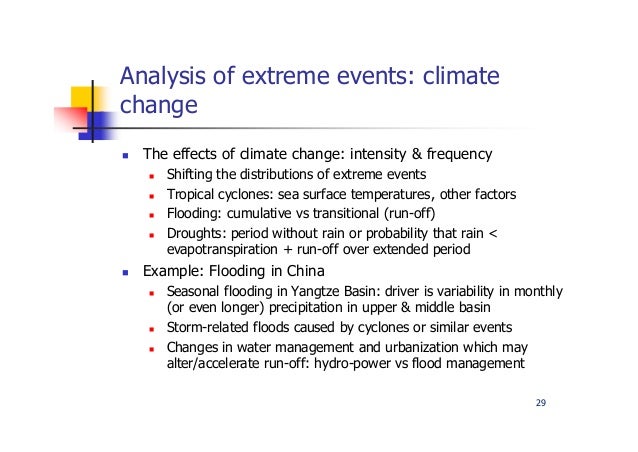 Analysis of extreme events: climate change

- The effects of climate change: intensity & frequency
  - Shifting the distributions of extreme events
  - Tropical cyclones: sea surface temperatures, other factors
  - Flooding: cumulative vs transitional (run-off)
  - Droughts: period without rain or probability that rain < evapotranspiration + run-off over extended period
- Example: Flooding in China
  - Seasonal flooding in Yangtze Basin: driver is variability in monthly (or even longer) precipitation in upper & middle basin
  - Storm-related floods caused by cyclones or similar events
  - Changes in water management and urbanization which may alter/accelerate run-off: hydro-power vs flood management

29